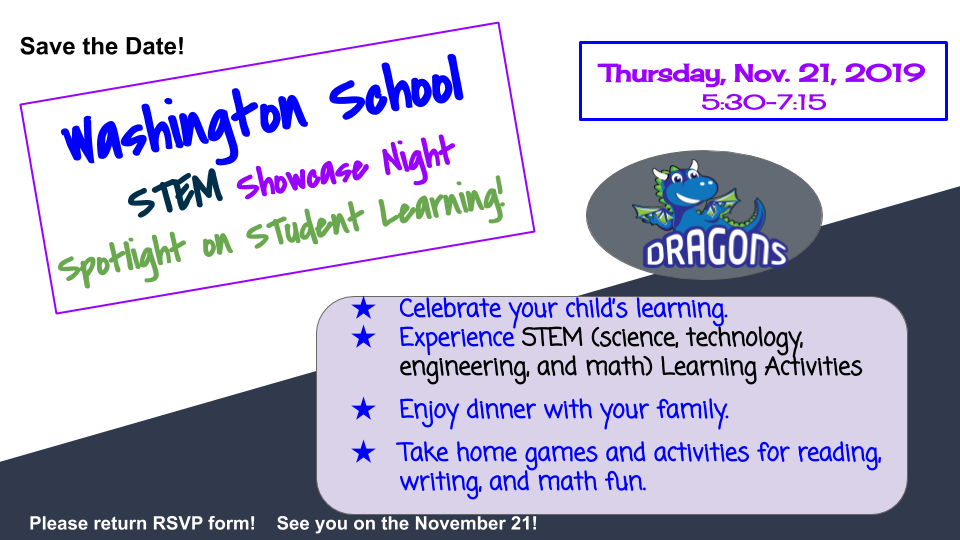 Save the Date!

Washington School
STEM Showcase Night
Spotlight on Student Learning!

Thursday, Nov. 21, 2019
5:30-7:15

DRAGONS

★ Celebrate your child's learning.
★ Experience STEM (science, technology, engineering, and math) Learning Activities
★ Enjoy dinner with your family.
★ Take home games and activities for reading, writing, and math fun.

Please return RSVP form! See you on the November 21!